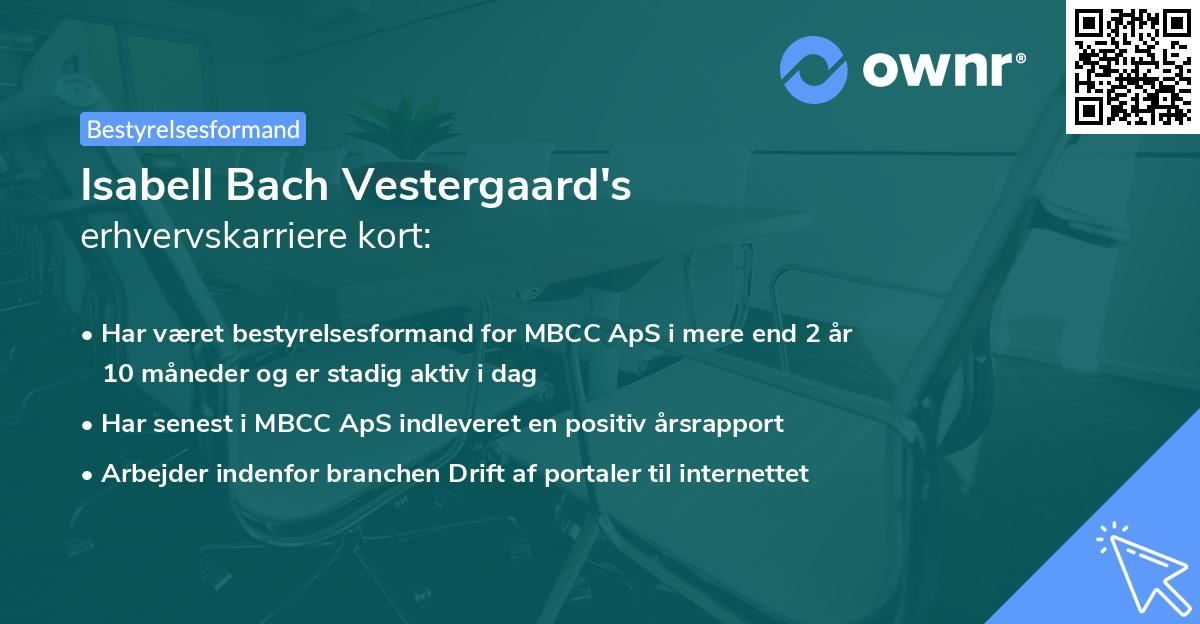 ownr®

Bestyrelsesformand

Isabell Bach Vestergaard's erhvervskarriere kort:

• Har været bestyrelsesformand for MBCC ApS i mere end 2 år 10 måneder og er stadig aktiv i dag

• Har senest i MBCC ApS indleveret en positiv årsrapport

• Arbejder indenfor branchen Drift af portaler til internettet